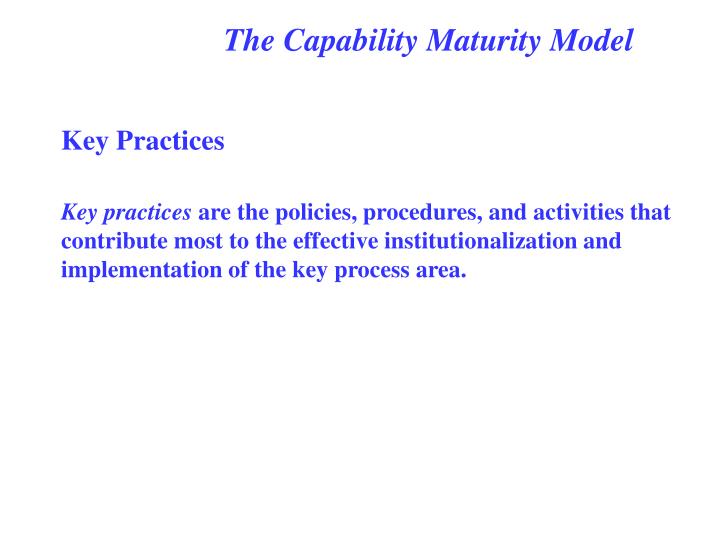 The Capability Maturity Model

Key Practices

Key practices are the policies, procedures, and activities that contribute most to the effective institutionalization and implementation of the key process area.